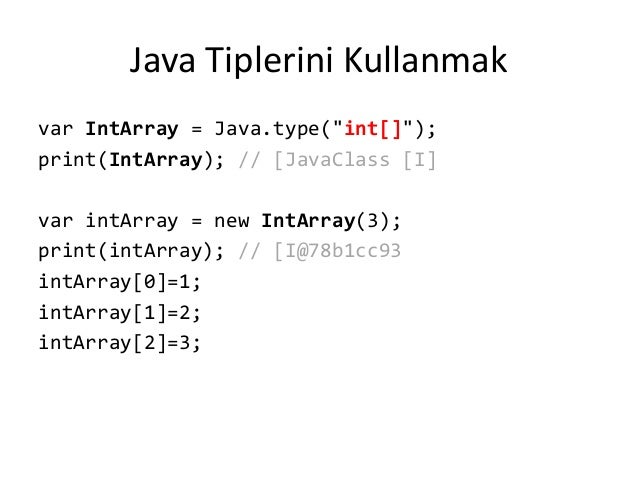 Java Tiplerini Kullanmak

var IntArray = Java.type("int[]");
print(IntArray); // [JavaClass [I]

var intArray = new IntArray(3);
print(intArray); // [I@78b1cc93
intArray[0]=1;
intArray[1]=2;
intArray[2]=3;